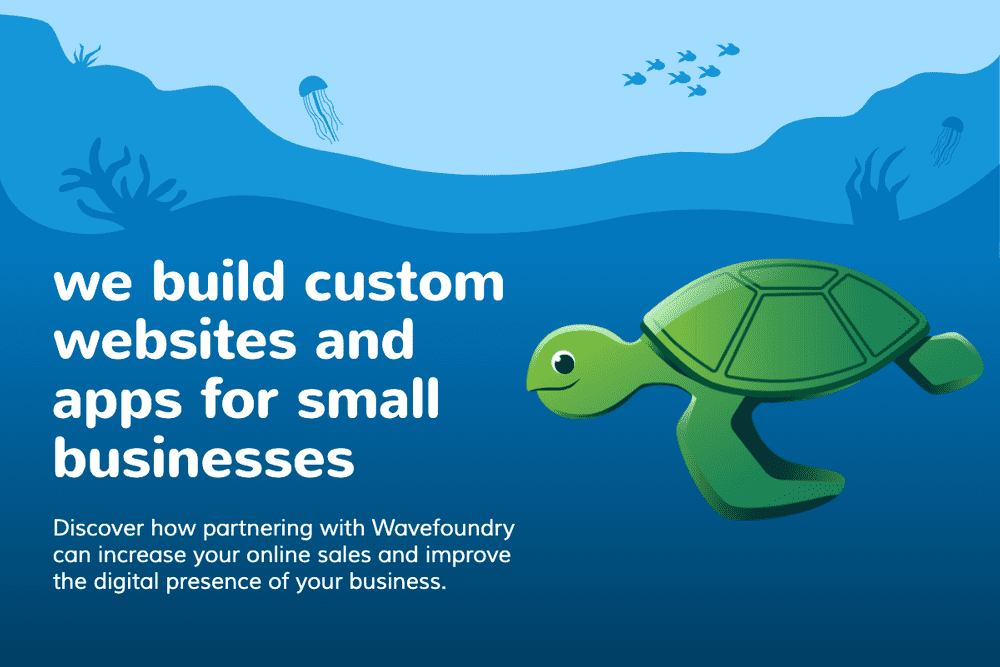 we build custom websites and apps for small businesses

Discover how partnering with Wavefoundry can increase your online sales and improve the digital presence of your business.